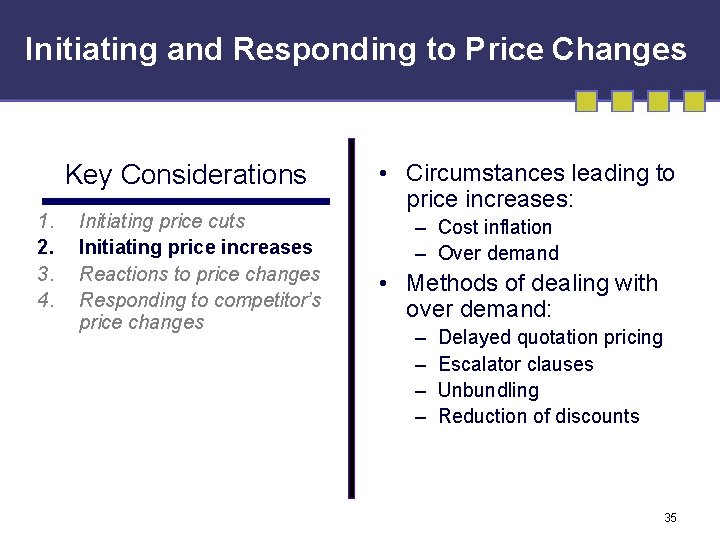 Initiating and Responding to Price Changes

Key Considerations

1. Initiating price cuts
2. Initiating price increases
3. Reactions to price changes
4. Responding to competitor's price changes

• Circumstances leading to price increases:
– Cost inflation
– Over demand
• Methods of dealing with over demand:
– Delayed quotation pricing
– Escalator clauses
– Unbundling
– Reduction of discounts

35